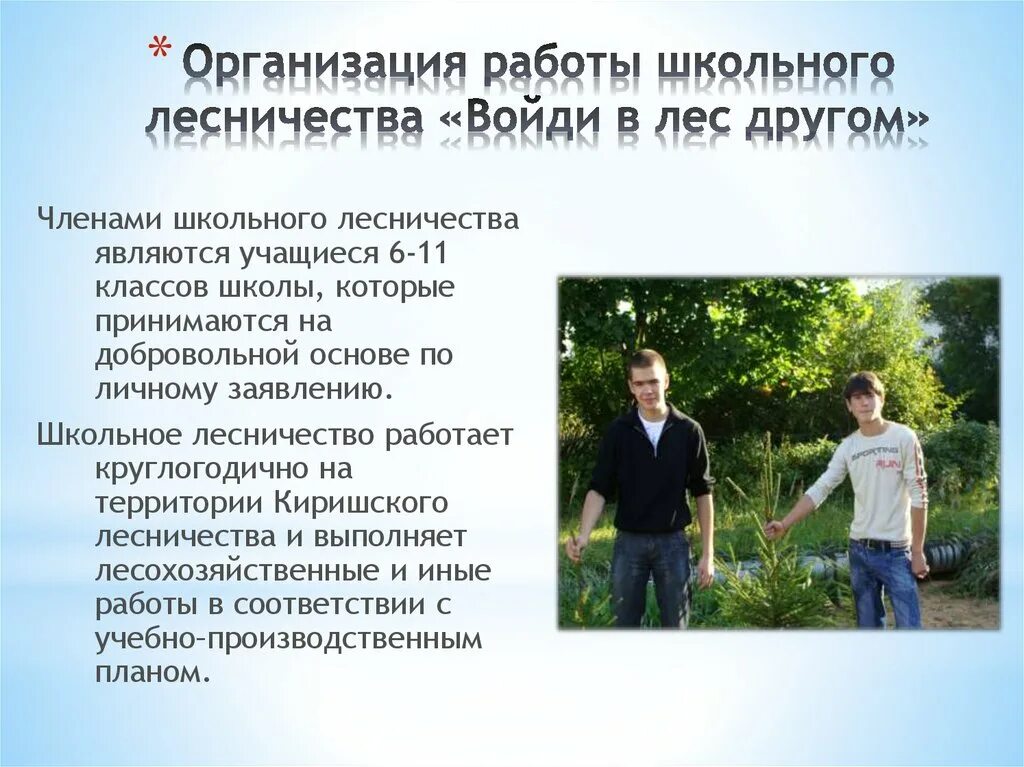 * Организация работы школьного лесничества «Войди в лес другом»

Членами школьного лесничества являются учащиеся 6-11 классов школы, которые принимаются на добровольной основе по личному заявлению.

Школьное лесничество работает круглогодично на территории Киришского лесничества и выполняет лесохозяйственные и иные работы в соответствии с учебно-производственным планом.

SPORTING RUN